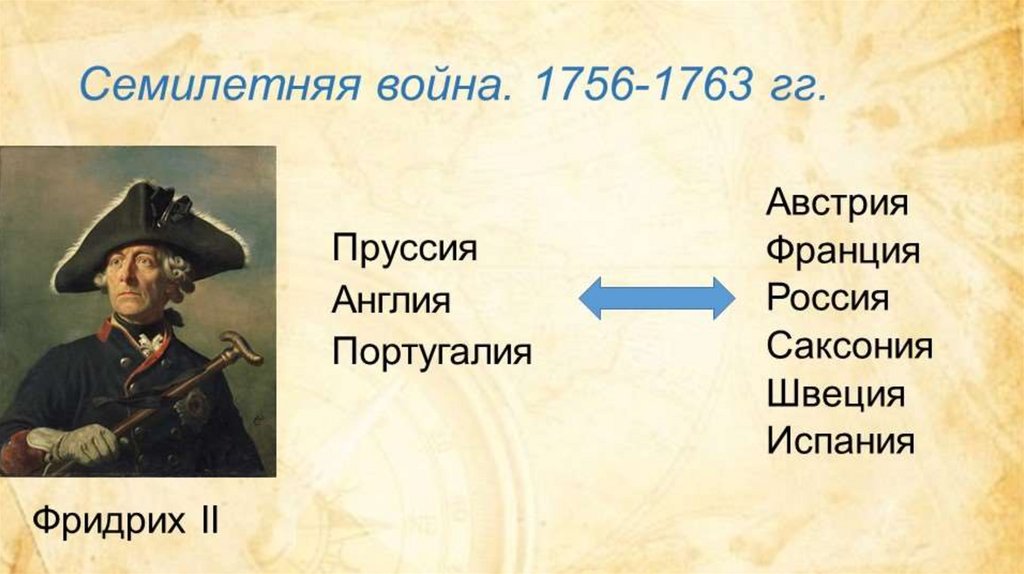 Семилетняя война. 1756-1763 гг.

Пруссия
Англия
Португалия

Австрия
Франция
Россия
Саксония
Швеция
Испания

Фридрих II